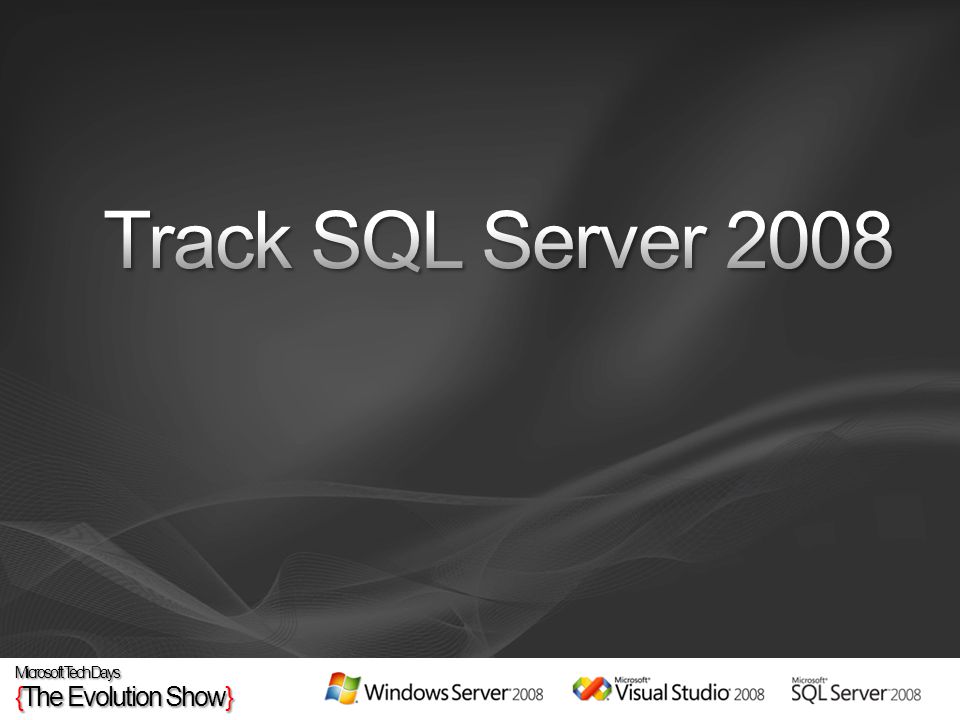 Track SQL Server 2008

Microsoft Tech Days
{The Evolution Show}

Windows Server 2008

Microsoft Visual Studio 2008

Microsoft SQL Server 2008